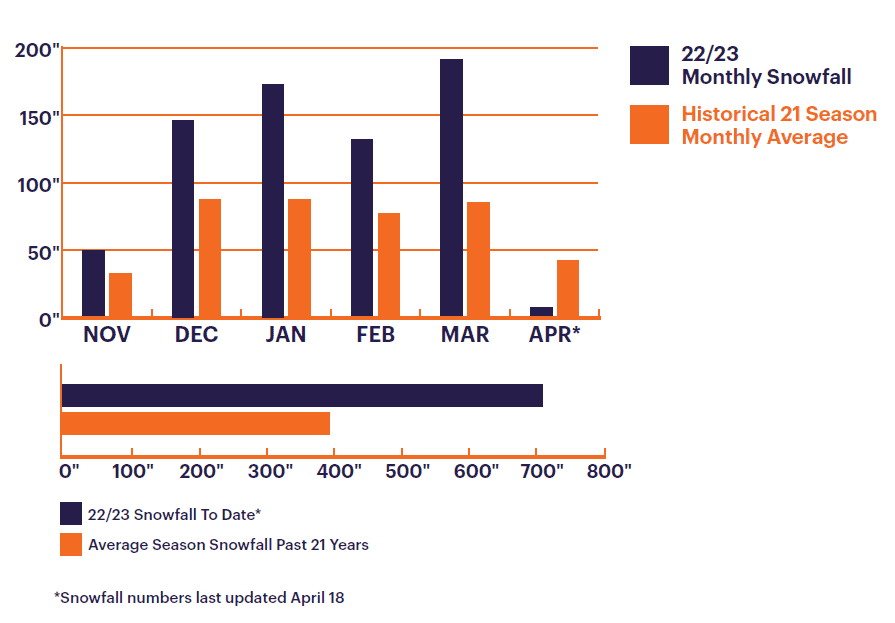 200"
150"
100"
50"
0"
NOV DEC JAN FEB MAR APR*

22/23 Monthly Snowfall
Historical 21 Season Monthly Average

0" 100" 200" 300" 400" 500" 600" 700" 800"

22/23 Snowfall To Date*
Average Season Snowfall Past 21 Years

*Snowfall numbers last updated April 18